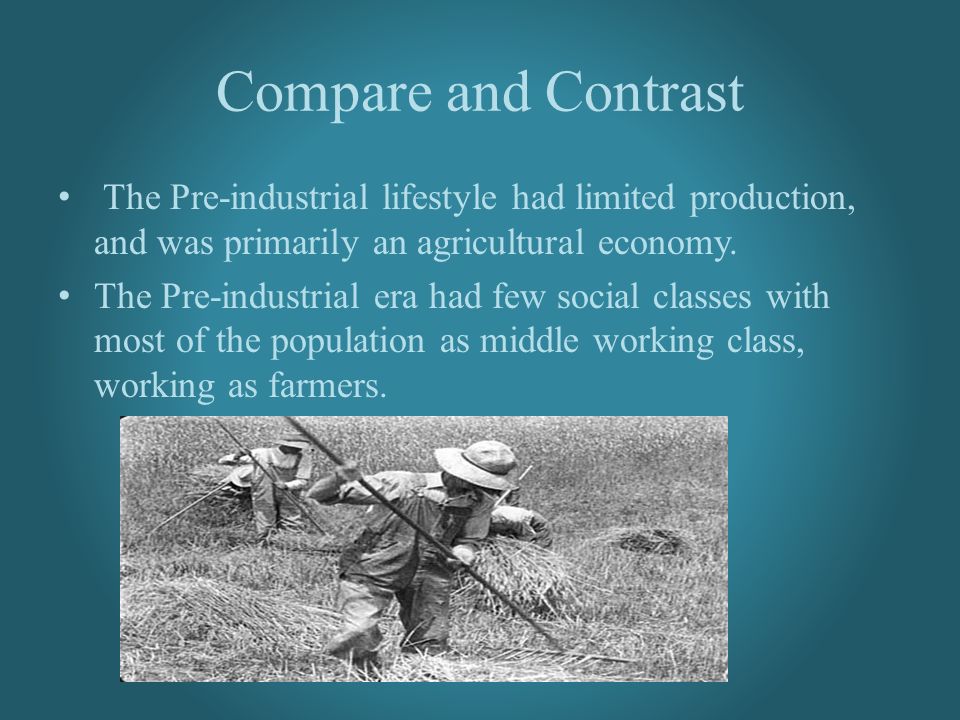 Compare and Contrast

• The Pre-industrial lifestyle had limited production, and was primarily an agricultural economy.

• The Pre-industrial era had few social classes with most of the population as middle working class, working as farmers.